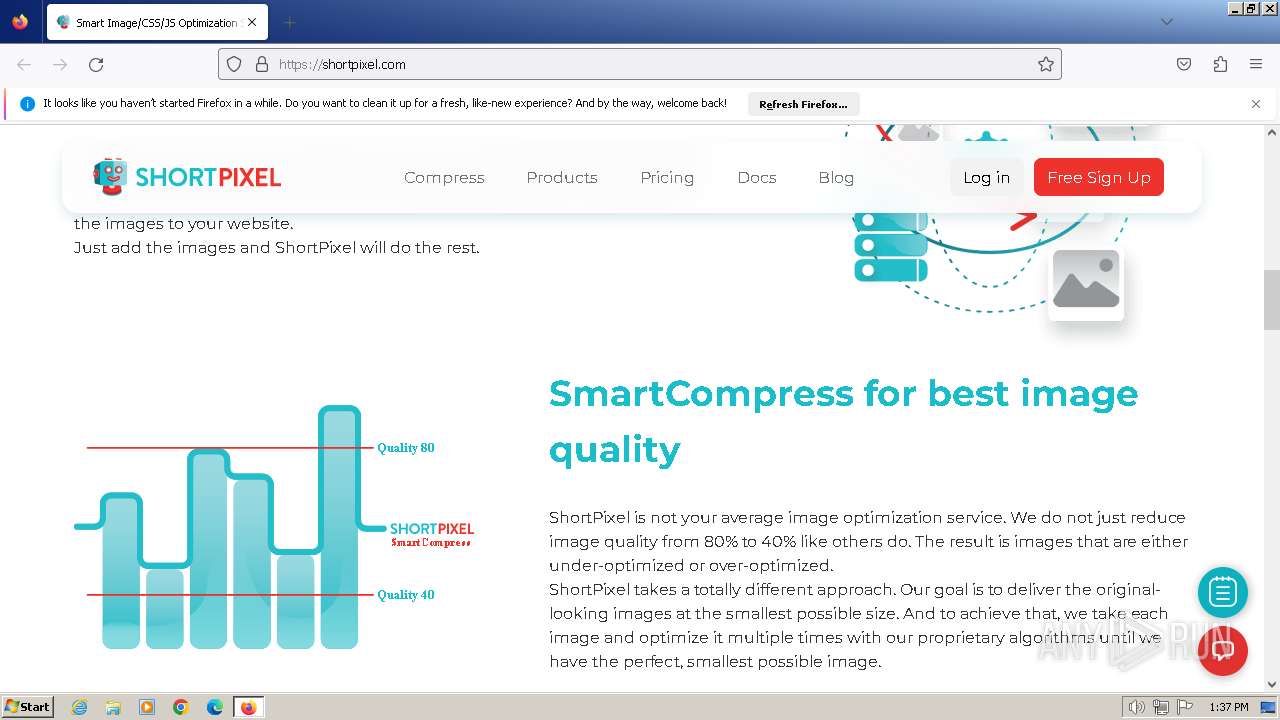 Smart Image/CSS/JS Optimization

https://shortpixel.com

It looks like you haven't started Firefox in a while. Do you want to clean it up for a fresh, like-new experience? And by the way, welcome back!

Refresh Firefox...

SHORTPIXEL

Compress Products Pricing Docs Blog

Log in

Free Sign Up

the images to your website.
Just add the images and ShortPixel will do the rest.

Quality 80

SHORTPIXEL
SmartCompress

Quality 40

SmartCompress for best image quality

ShortPixel is not your average image optimization service. We do not just reduce image quality from 80% to 40% like others do. The result is images that are either under-optimized or over-optimized.
ShortPixel takes a totally different approach. Our goal is to deliver the original-looking images at the smallest possible size. And to achieve that, we take each image and optimize it multiple times with our proprietary algorithms until we have the perfect, smallest possible image.

ANY RUN

Start

1:37 PM